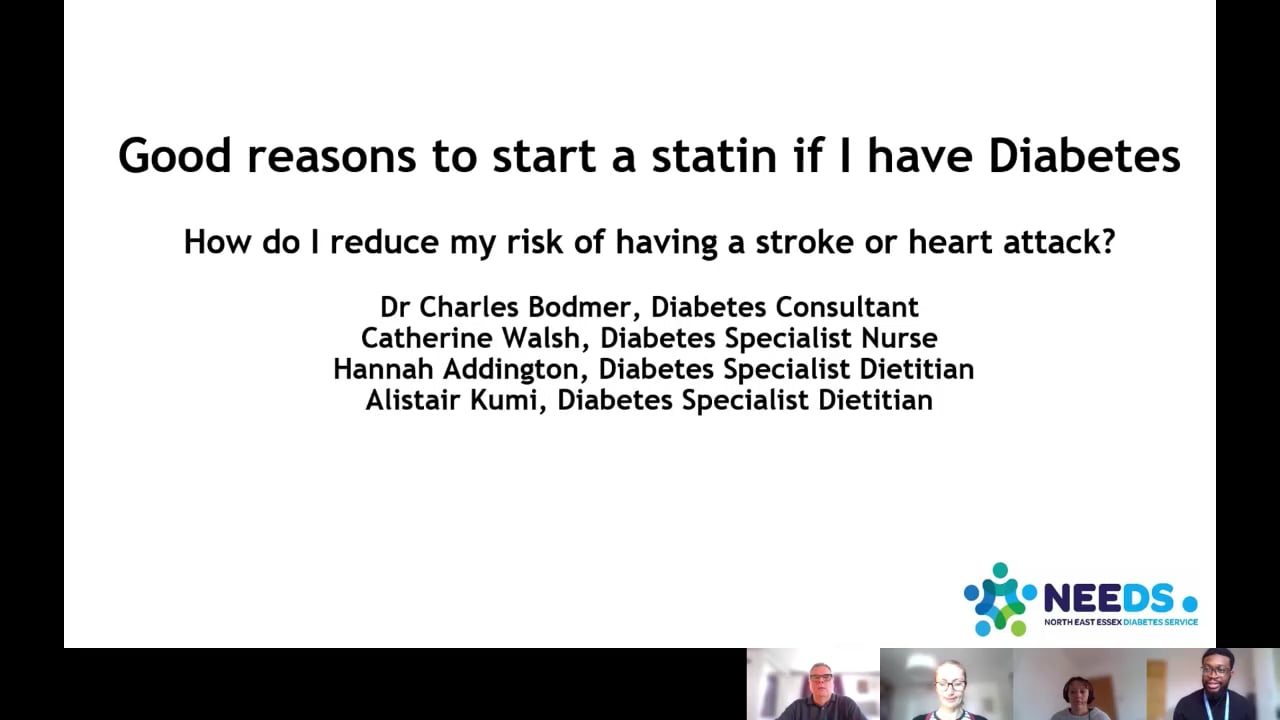 Good reasons to start a statin if I have Diabetes

How do I reduce my risk of having a stroke or heart attack?

Dr Charles Bodmer, Diabetes Consultant
Catherine Walsh, Diabetes Specialist Nurse
Hannah Addington, Diabetes Specialist Dietitian
Alistair Kumi, Diabetes Specialist Dietitian

NEEDS
NORTH EAST ESSEX DIABETES SERVICE